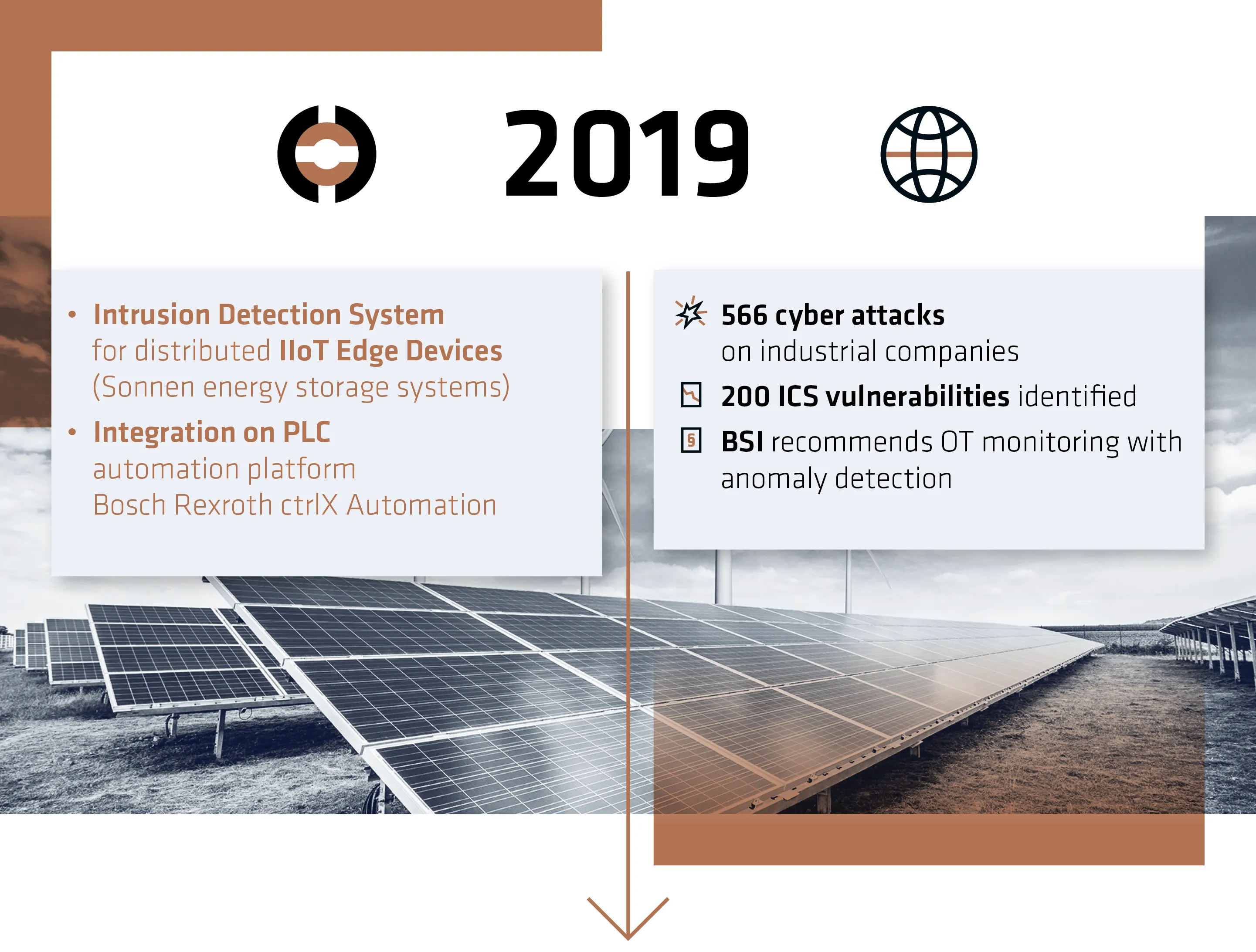 2019

• Intrusion Detection System for distributed IIoT Edge Devices (Sonnen energy storage systems)

• Integration on PLC automation platform Bosch Rexroth ctrlX Automation

566 cyber attacks on industrial companies

200 ICS vulnerabilities identified

§ BSI recommends OT monitoring with anomaly detection